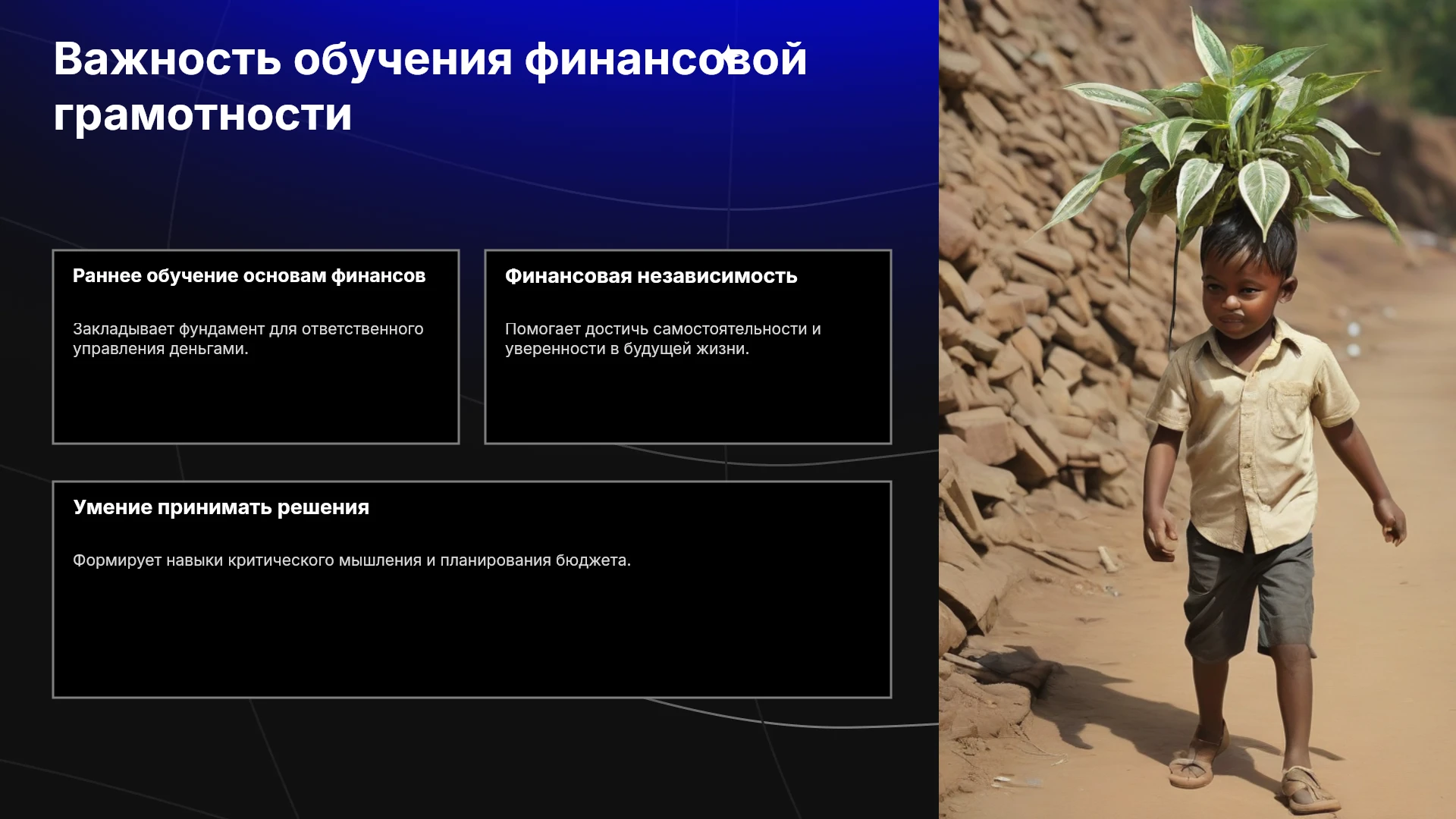 Важность обучения финансовой грамотности

Раннее обучение основам финансов

Закладывает фундамент для ответственного управления деньгами.

Финансовая независимость

Помогает достичь самостоятельности и уверенности в будущей жизни.

Умение принимать решения

Формирует навыки критического мышления и планирования бюджета.